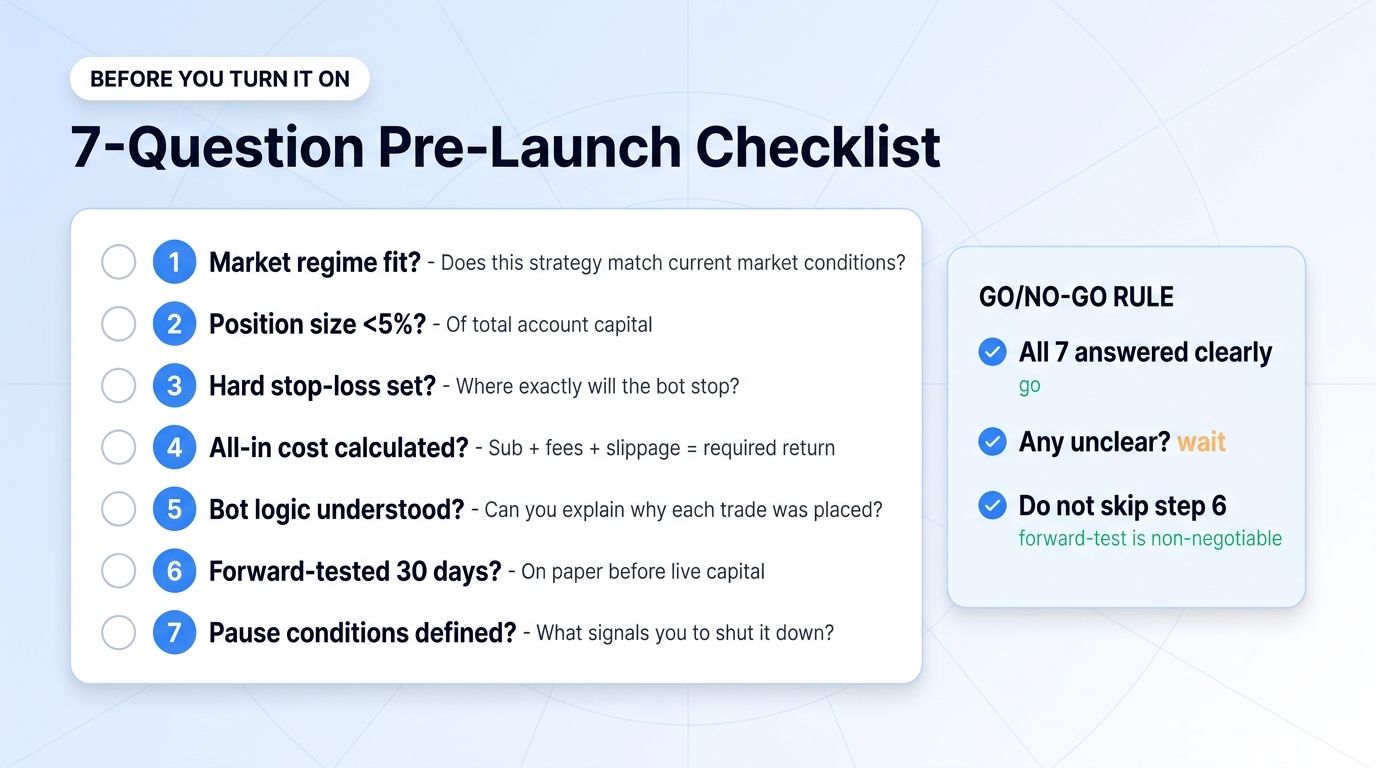 BEFORE YOU TURN IT ON

7-Question Pre-Launch Checklist

1 Market regime fit? - Does this strategy match current market conditions?

2 Position size <5%? - Of total account capital

3 Hard stop-loss set? - Where exactly will the bot stop?

4 All-in cost calculated? - Sub + fees + slippage = required return

5 Bot logic understood? - Can you explain why each trade was placed?

6 Forward-tested 30 days? - On paper before live capital

7 Pause conditions defined? - What signals you to shut it down?

GO/NO-GO RULE

All 7 answered clearly
go

Any unclear? wait

Do not skip step 6
forward-test is non-negotiable